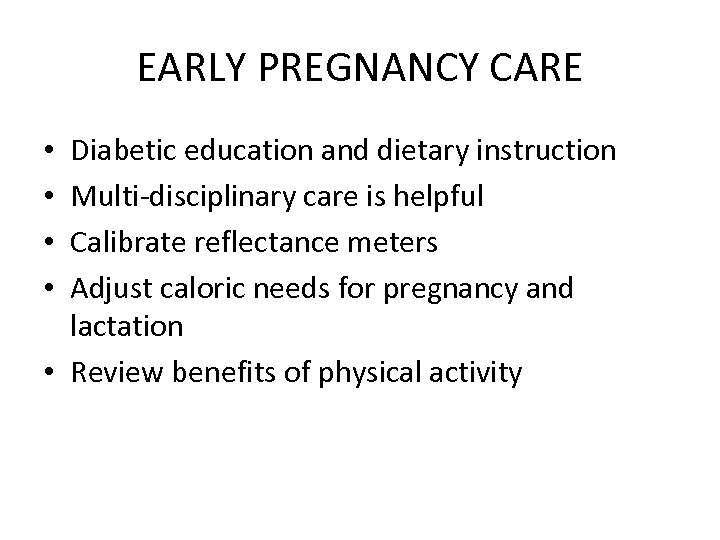 EARLY PREGNANCY CARE

• Diabetic education and dietary instruction
• Multi-disciplinary care is helpful
• Calibrate reflectance meters
• Adjust caloric needs for pregnancy and lactation
• Review benefits of physical activity